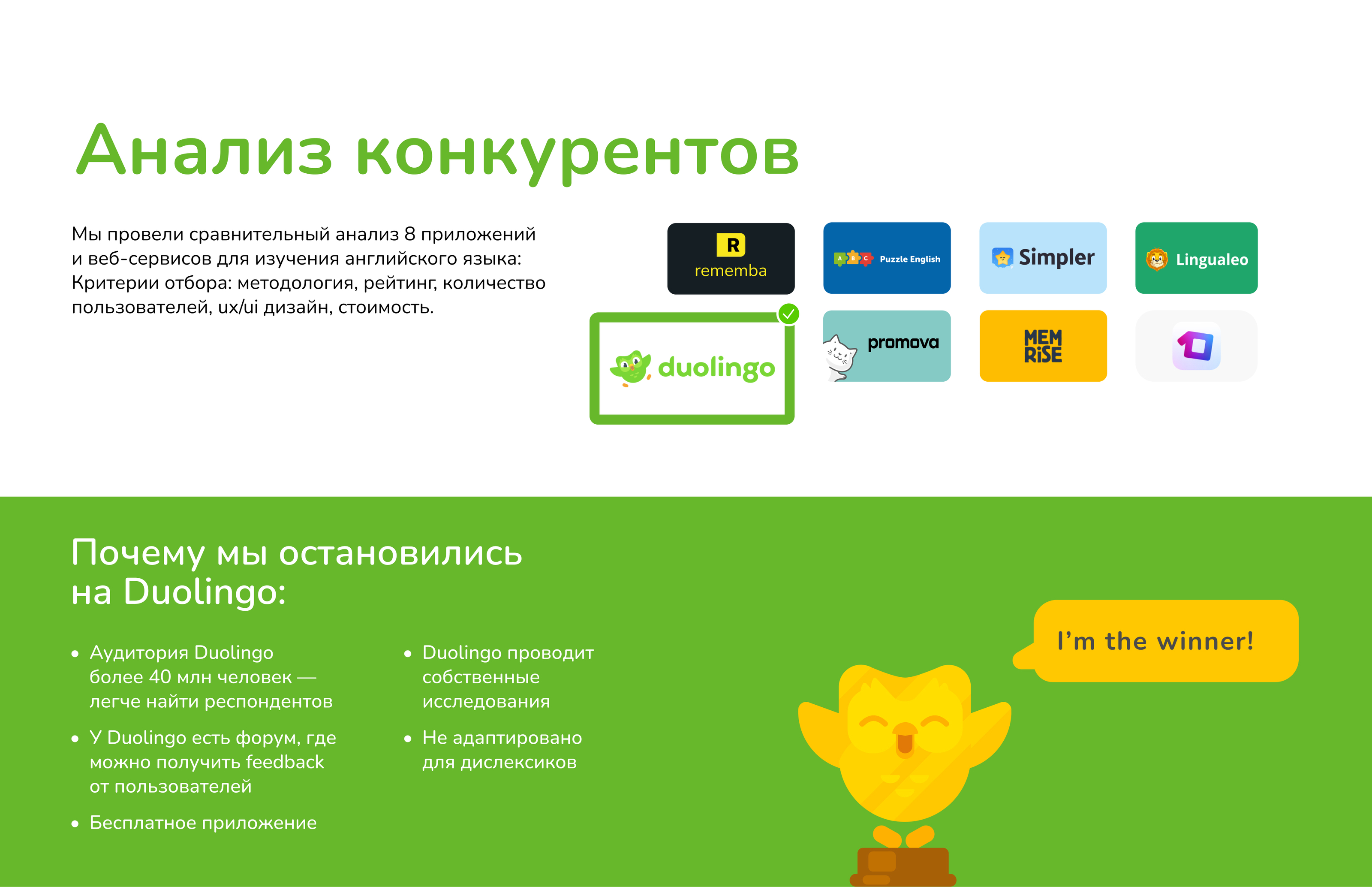 Анализ конкурентов

Мы провели сравнительный анализ 8 приложений и веб-сервисов для изучения английского языка: Критерии отбора: методология, рейтинг, количество пользователей, ux/ui дизайн, стоимость.

R
rememba

A B C Puzzle English

Simpler

Lingualeo

duolingo

promova

MEM RiSE

Почему мы остановились на Duolingo:

• Аудитория Duolingo более 40 млн человек — легче найти респондентов

• У Duolingo есть форум, где можно получить feedback от пользователей

• Бесплатное приложение

• Duolingo проводит собственные исследования

• Не адаптировано для дислексиков

I'm the winner!